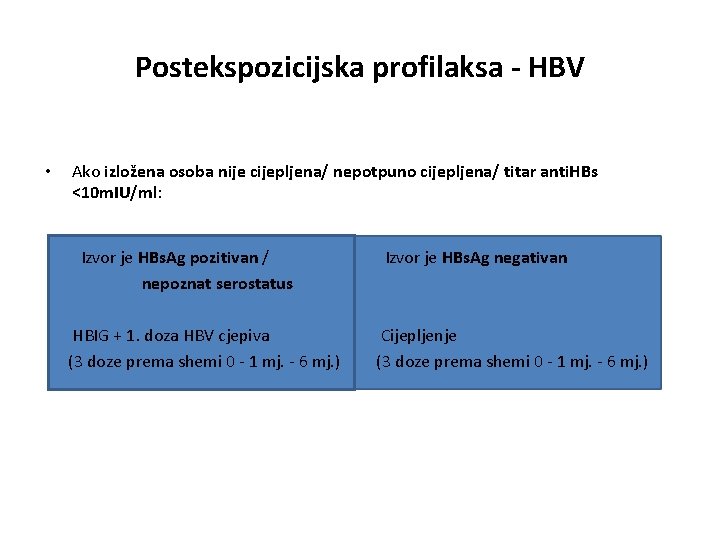 Postekspozicijska profilaksa - HBV

• Ako izložena osoba nije cijepljena/ nepotpuno cijepljena/ titar antiHBs <10mIU/ml:

Izvor je HBsAg pozitivan / nepoznat serostatus

HBIG + 1. doza HBV cjepiva
(3 doze prema shemi 0 - 1 mj. - 6 mj.)

Izvor je HBsAg negativan

Cijepljenje
(3 doze prema shemi 0 - 1 mj. - 6 mj.)